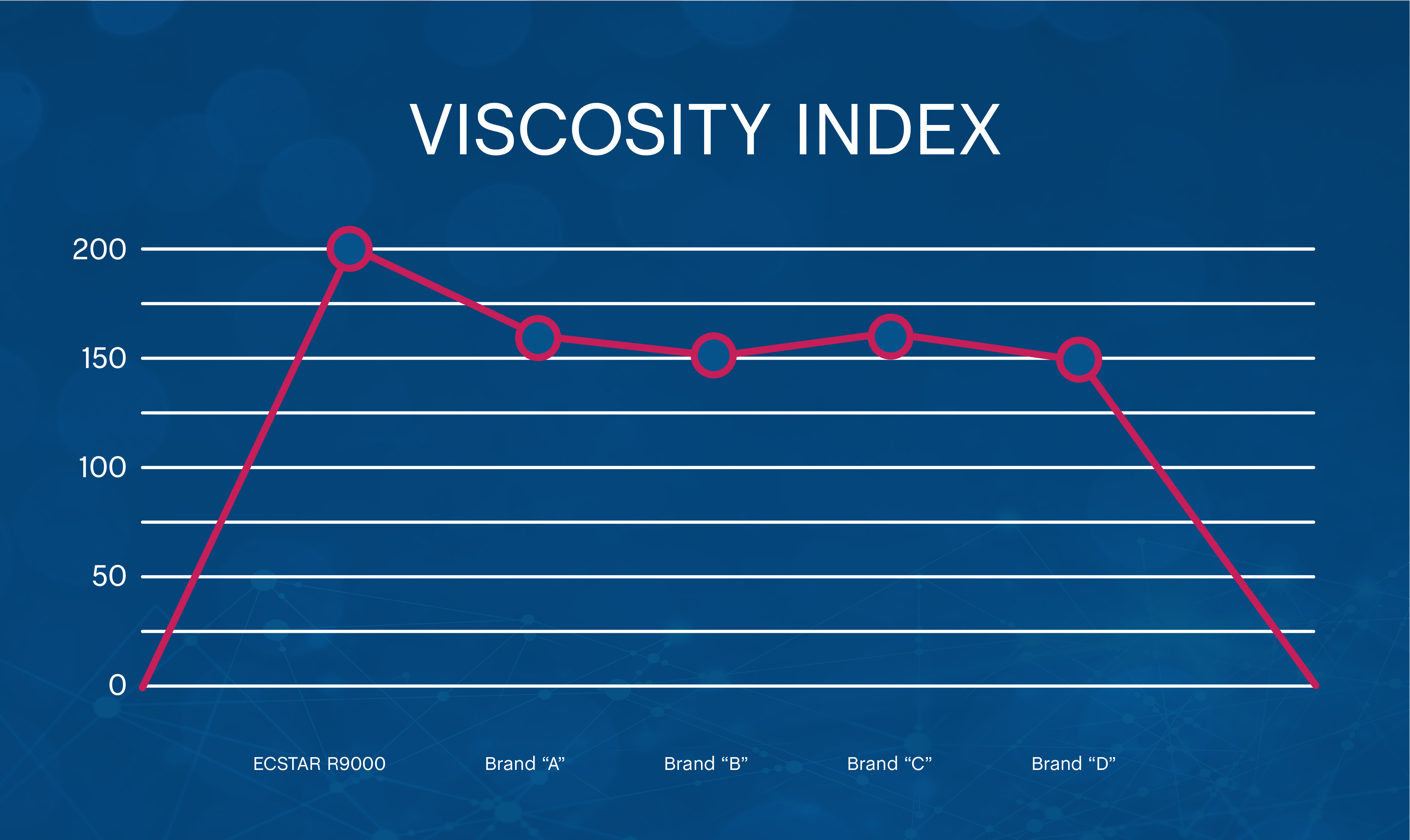 VISCOSITY INDEX

200
150
100
50
0

ECSTAR R9000
Brand “A”
Brand “B”
Brand “C”
Brand “D”